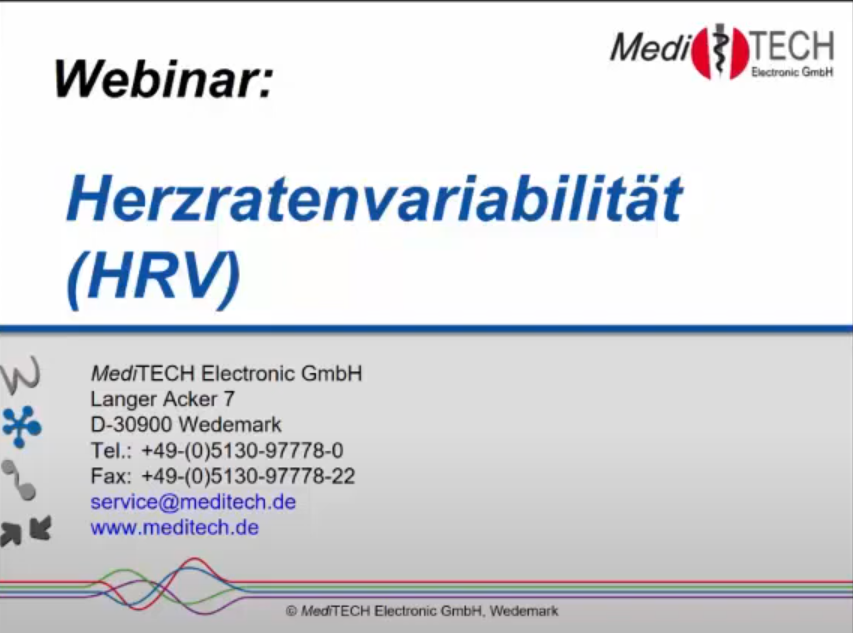 MediTECH
Electronic GmbH

Webinar:

Herzratenvariabilität (HRV)

MediTECH Electronic GmbH
Langer Acker 7
D-30900 Wedemark
Tel.: +49-(0)5130-97778-0
Fax: +49-(0)5130-97778-22
service@meditech.de
www.meditech.de

© MediTECH Electronic GmbH, Wedemark